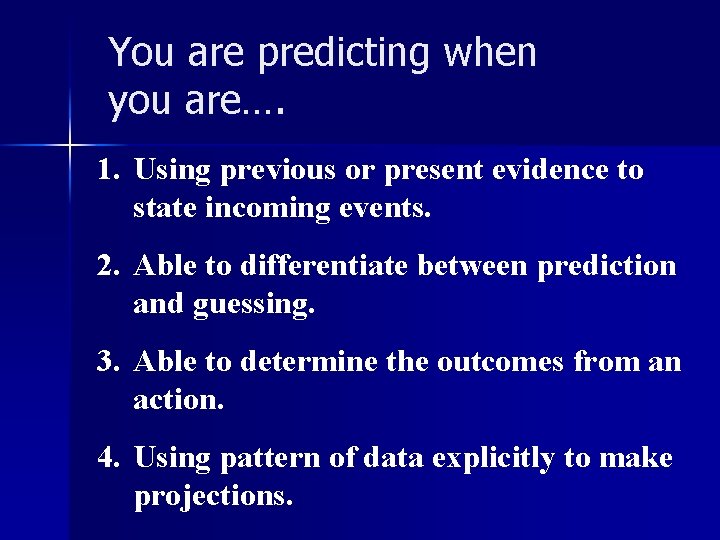 You are predicting when you are….

1. Using previous or present evidence to state incoming events.

2. Able to differentiate between prediction and guessing.

3. Able to determine the outcomes from an action.

4. Using pattern of data explicitly to make projections.